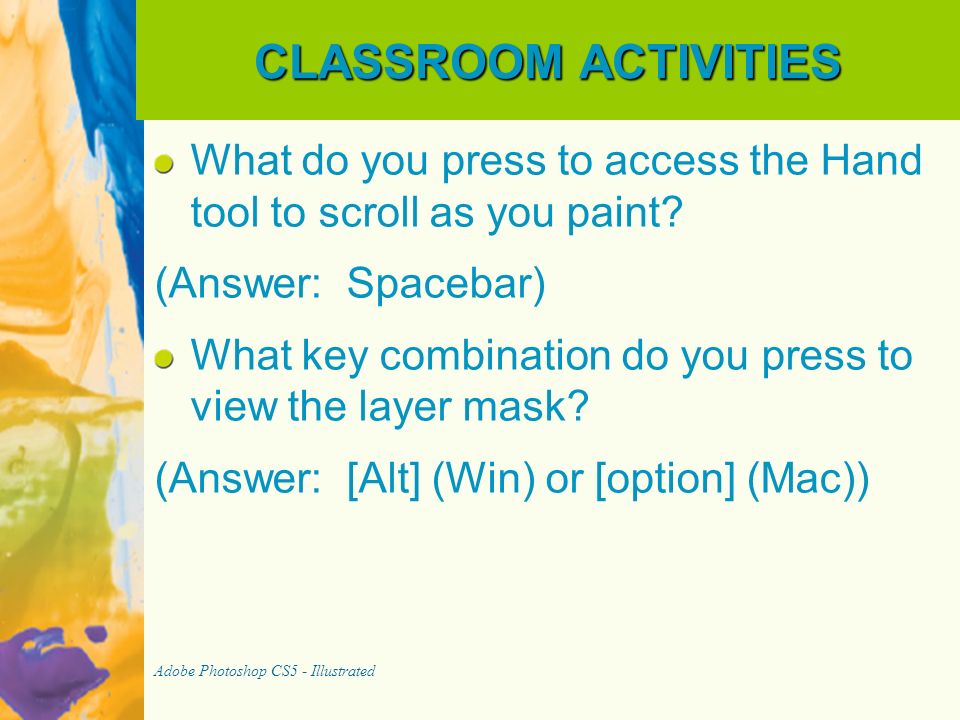 CLASSROOM ACTIVITIES

What do you press to access the Hand tool to scroll as you paint?

(Answer:  Spacebar)

What key combination do you press to view the layer mask?

(Answer:  [Alt] (Win) or [option] (Mac))

Adobe Photoshop CS5 - Illustrated